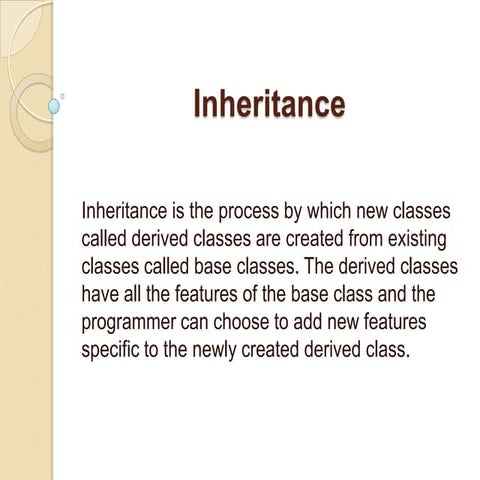 Inheritance

Inheritance is the process by which new classes called derived classes are created from existing classes called base classes. The derived classes have all the features of the base class and the programmer can choose to add new features specific to the newly created derived class.